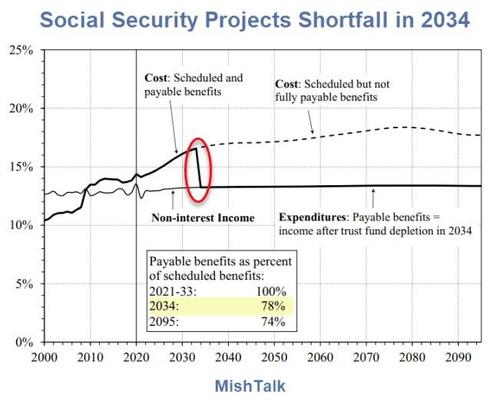 Social Security Projects Shortfall in 2034

25%
20%
15%
10%
5%
0%

Cost: Scheduled and payable benefits

Cost: Scheduled but not fully payable benefits

Non-interest Income

Expenditures: Payable benefits = income after trust fund depletion in 2034

Payable benefits as percent of scheduled benefits:

| | |
|---|---|
| 2021-33: | 100% |
| 2034: | 78% |
| 2095: | 74% |

2000 2010 2020 2030 2040 2050 2060 2070 2080 2090

MishTalk